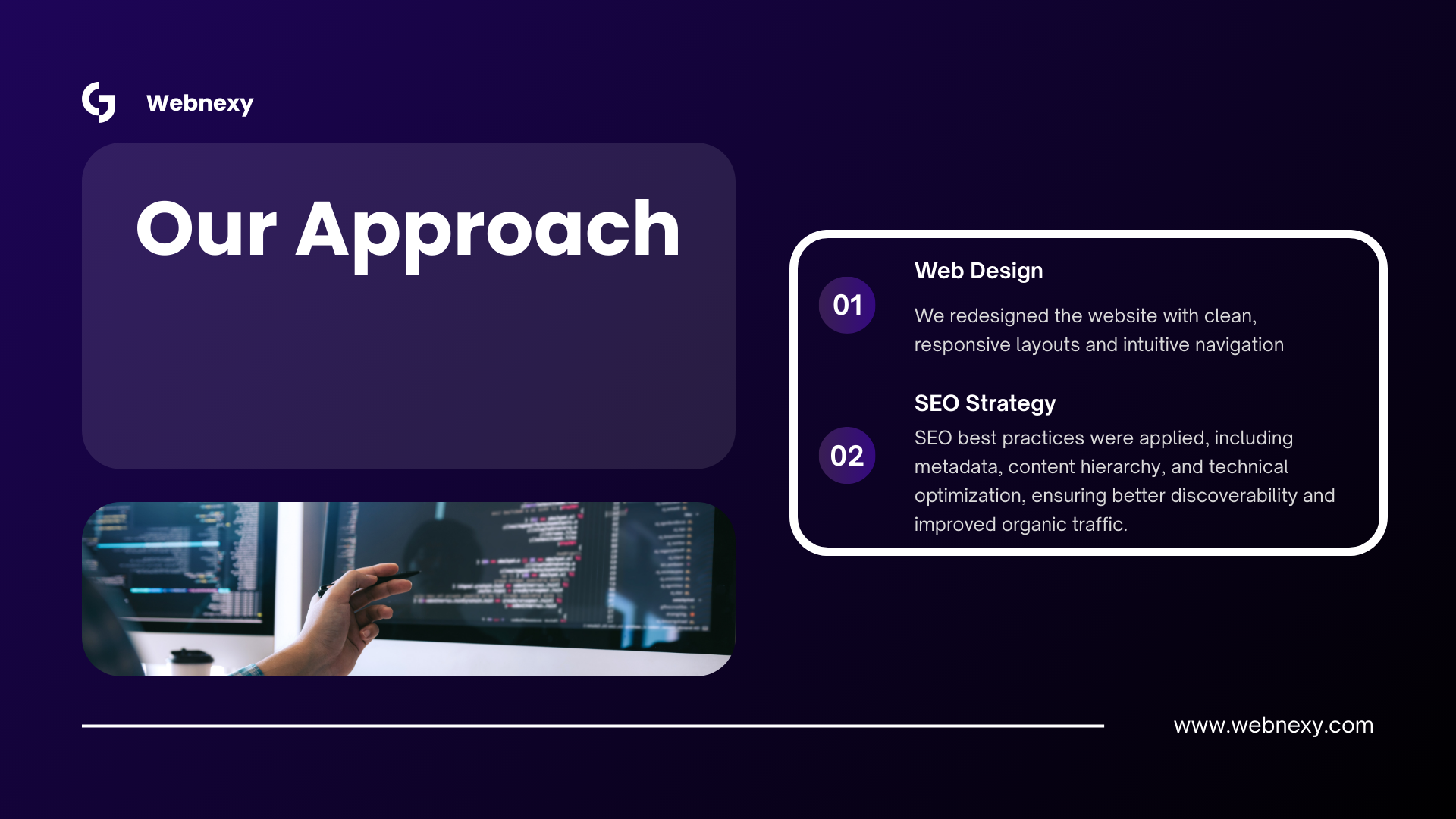 Webnexy

Our Approach

01

Web Design

We redesigned the website with clean, responsive layouts and intuitive navigation

02

SEO Strategy

SEO best practices were applied, including metadata, content hierarchy, and technical optimization, ensuring better discoverability and improved organic traffic.

www.webnexy.com